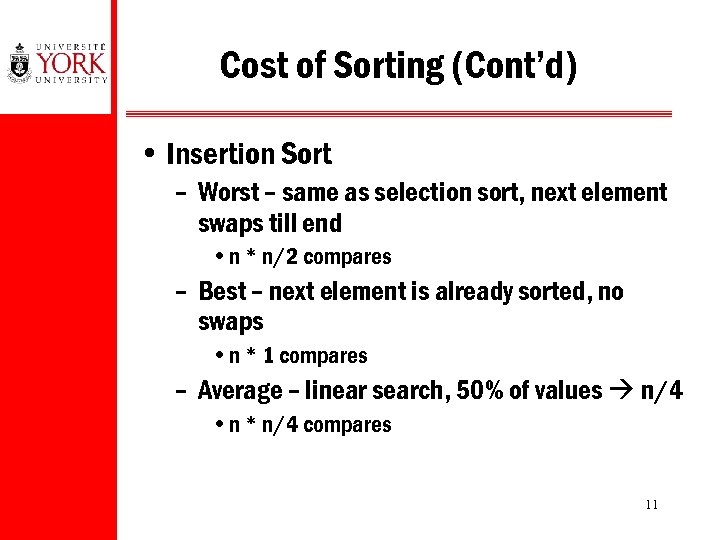 UNIVERSITÉ
YORK
UNIVERSITY

Cost of Sorting (Cont'd)

• Insertion Sort
– Worst – same as selection sort, next element swaps till end
• n * n/2 compares
– Best – next element is already sorted, no swaps
• n * 1 compares
– Average – linear search, 50% of values → n/4
• n * n/4 compares

11